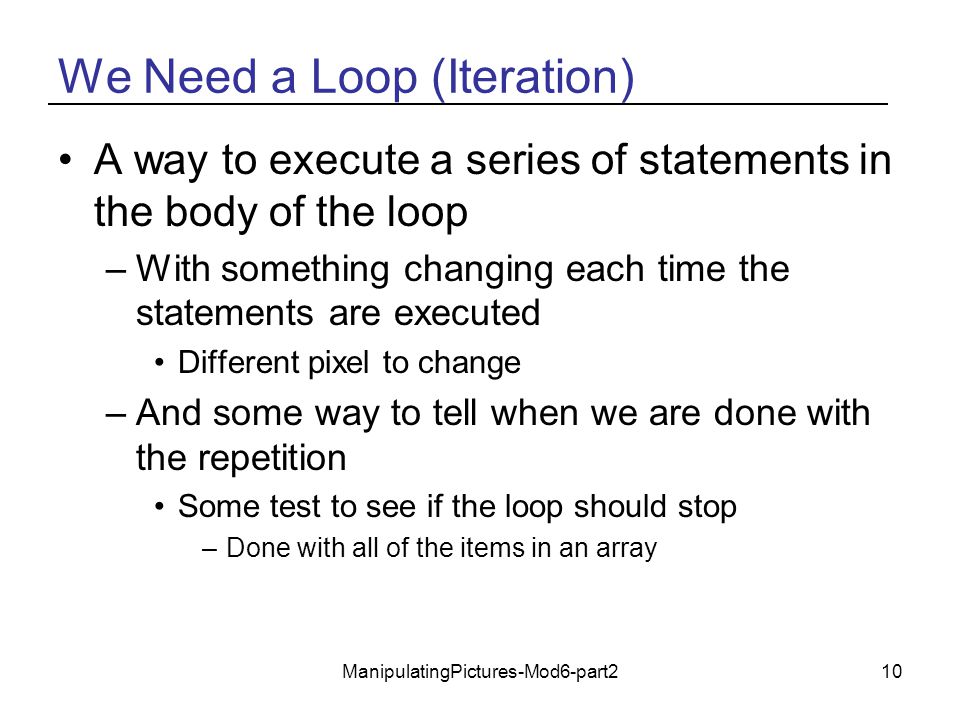 We Need a Loop (Iteration)

• A way to execute a series of statements in the body of the loop
– With something changing each time the statements are executed
• Different pixel to change
– And some way to tell when we are done with the repetition
• Some test to see if the loop should stop
– Done with all of the items in an array

ManipulatingPictures-Mod6-part2

10